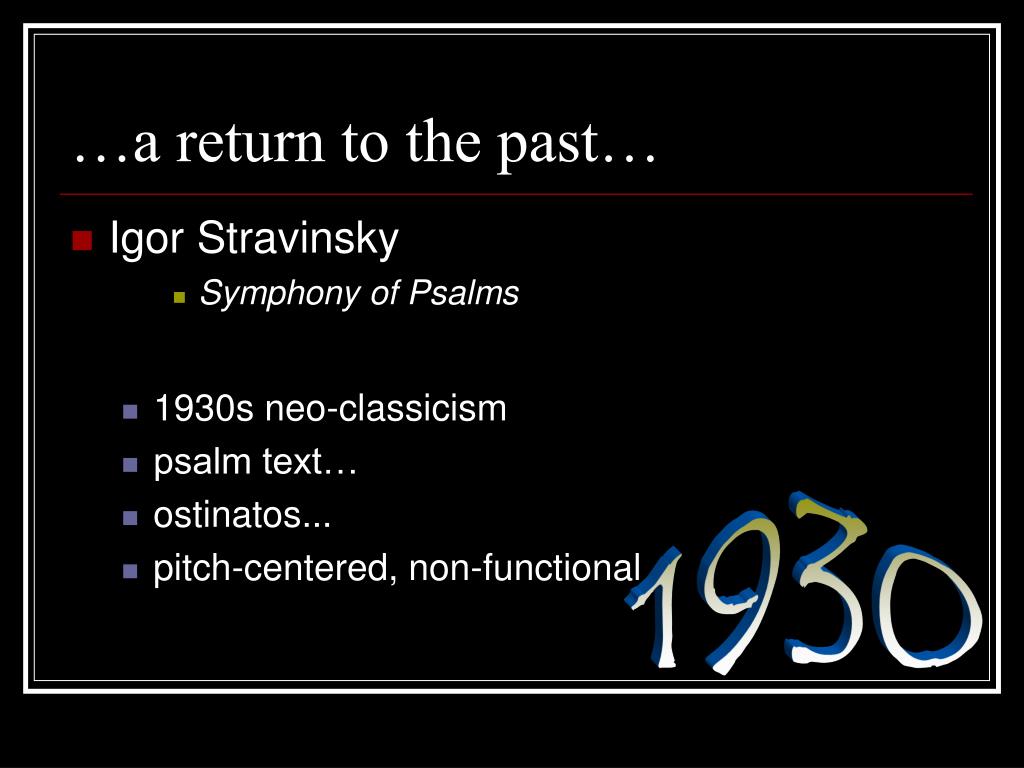 …a return to the past…

Igor Stravinsky

Symphony of Psalms

1930s neo-classicism

psalm text…

ostinatos...

pitch-centered, non-functional

1930